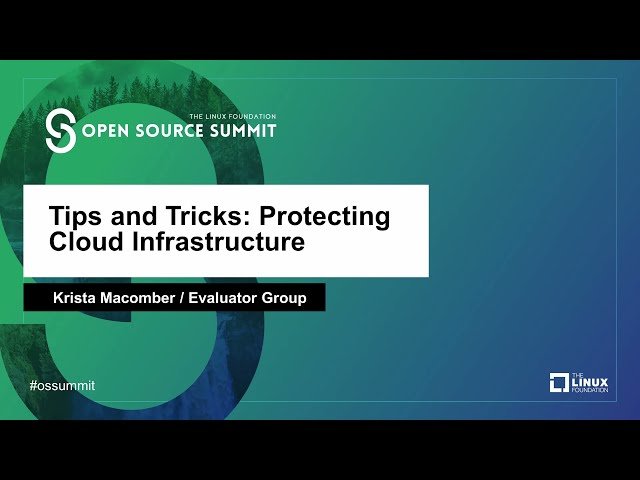 THE LINUX FOUNDATION
OPEN SOURCE SUMMIT

Tips and Tricks: Protecting Cloud Infrastructure

Krista Macomber / Evaluator Group

#ossummit

THE LINUX FOUNDATION